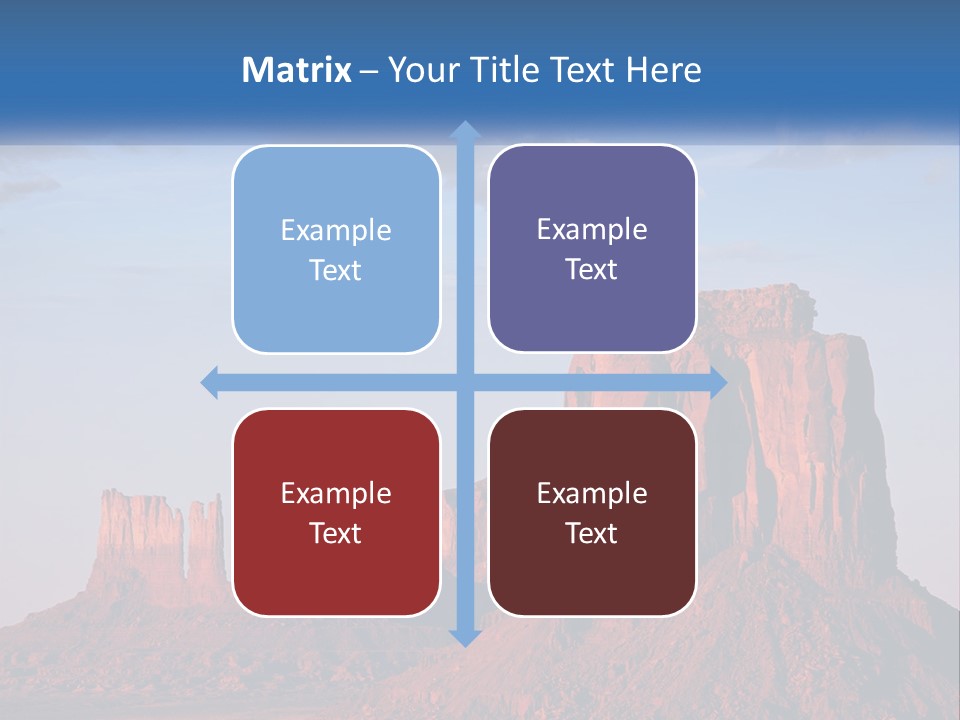 Matrix – Your Title Text Here

Example Text

Example Text

Example Text

Example Text